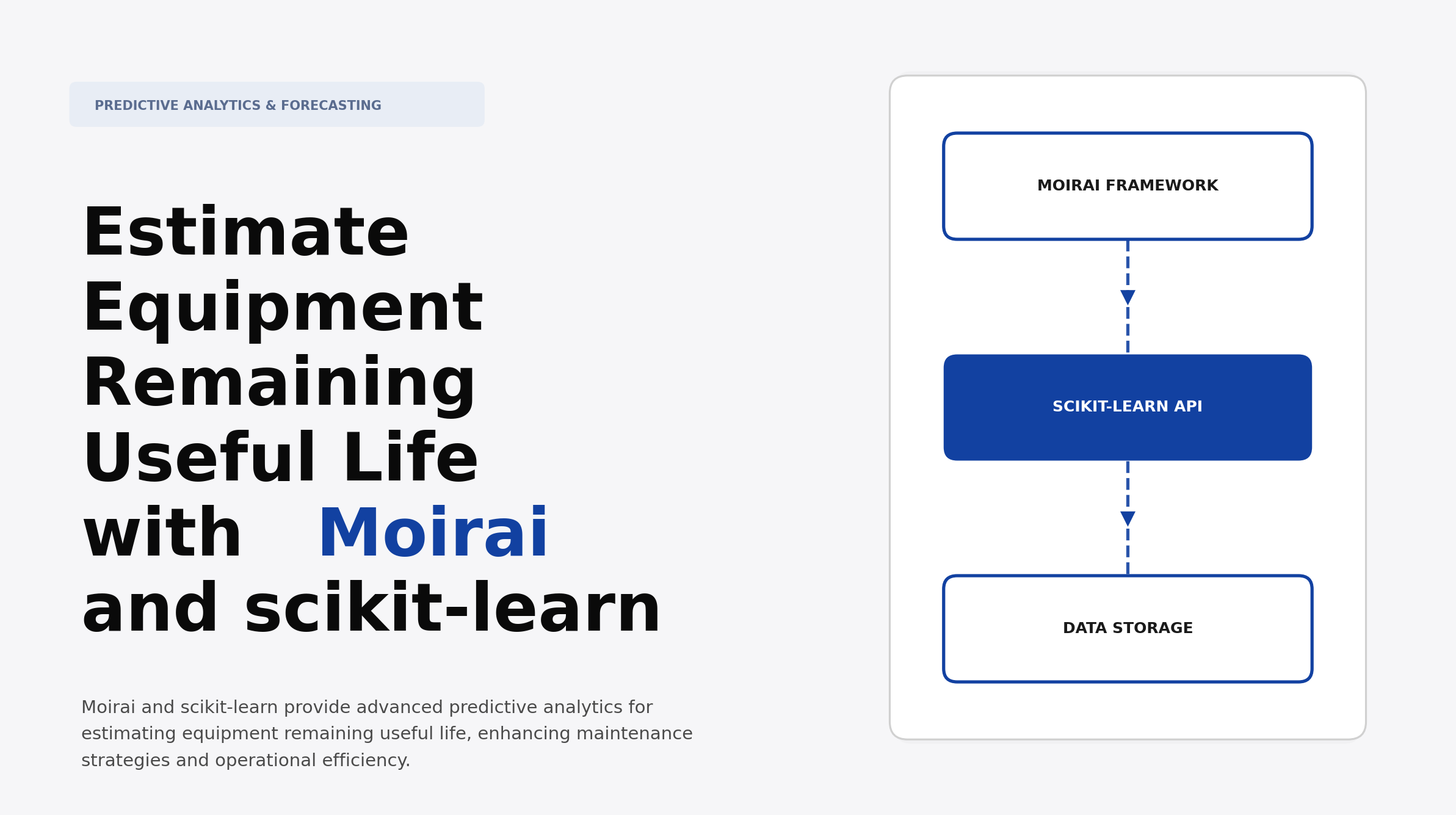 PREDICTIVE ANALYTICS & FORECASTING

Estimate Equipment Remaining Useful Life with Moirai and scikit-learn

Moirai and scikit-learn provide advanced predictive analytics for estimating equipment remaining useful life, enhancing maintenance strategies and operational efficiency.

MOIRAI FRAMEWORK

SCIKIT-LEARN API

DATA STORAGE